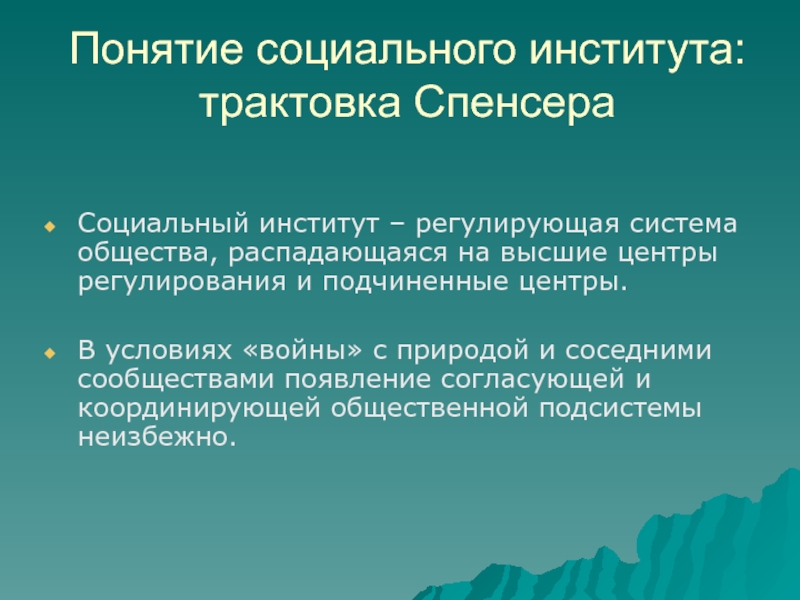 Понятие социального института: трактовка Спенсера

Социальный институт – регулирующая система общества, распадающаяся на высшие центры регулирования и подчиненные центры.

В условиях «войны» с природой и соседними сообществами появление согласующей и координирующей общественной подсистемы неизбежно.